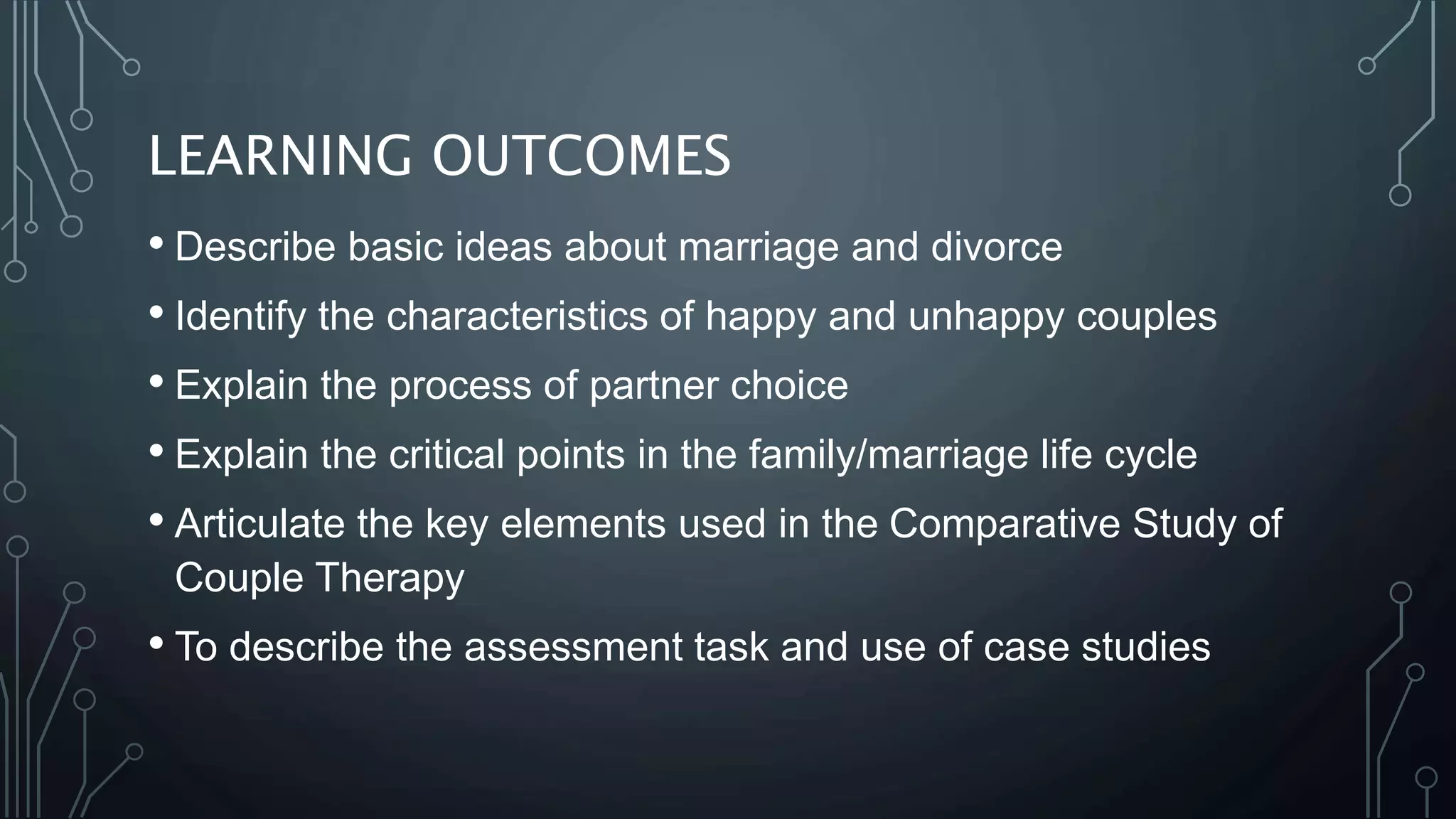 LEARNING OUTCOMES

• Describe basic ideas about marriage and divorce

• Identify the characteristics of happy and unhappy couples

• Explain the process of partner choice

• Explain the critical points in the family/marriage life cycle

• Articulate the key elements used in the Comparative Study of Couple Therapy

• To describe the assessment task and use of case studies